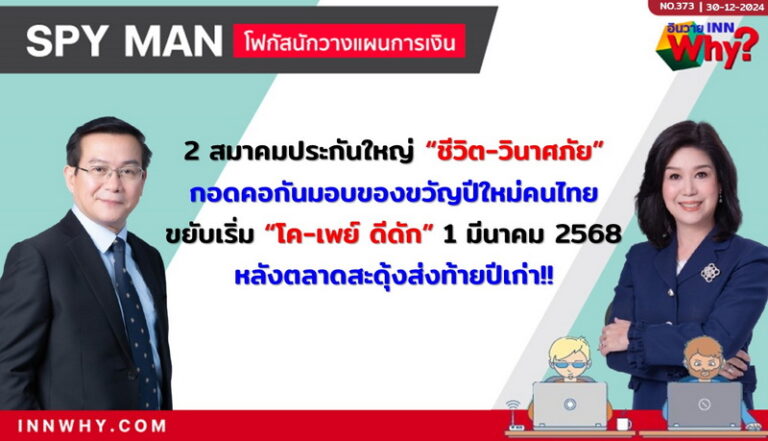 NO.373 | 30-12-2024

SPY MAN โฟกัสนักวางแผนการเงิน

อินวาย INN Why?

2 สมาคมประกันใหญ่ "ชีวิต-วินาศภัย"
กอดคอกันมอบของขวัญปีใหม่คนไทย
ขยับเริ่ม "โค-เพย์ ดีดัก" 1 มีนาคม 2568
หลังตลาดสะดุ้งส่งท้ายปีเก่า!!

INNWHY.COM